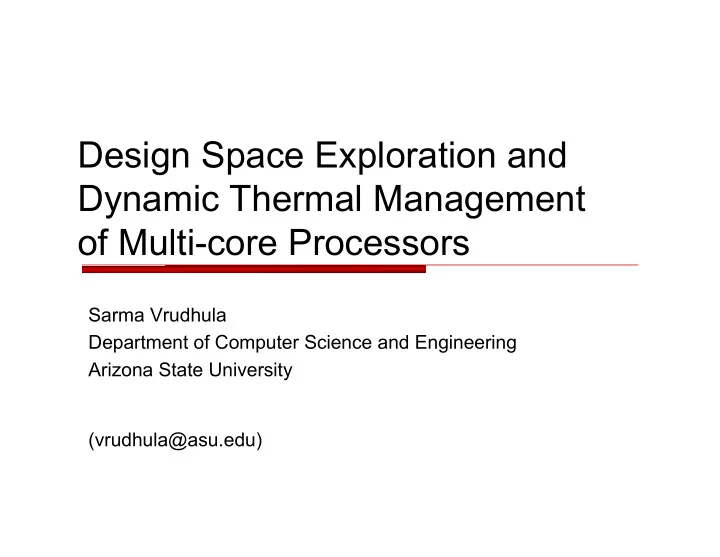 Design Space Exploration and Dynamic Thermal Management of Multi-core Processors

Sarma Vrudhula
Department of Computer Science and Engineering
Arizona State University

(vrudhula@asu.edu)